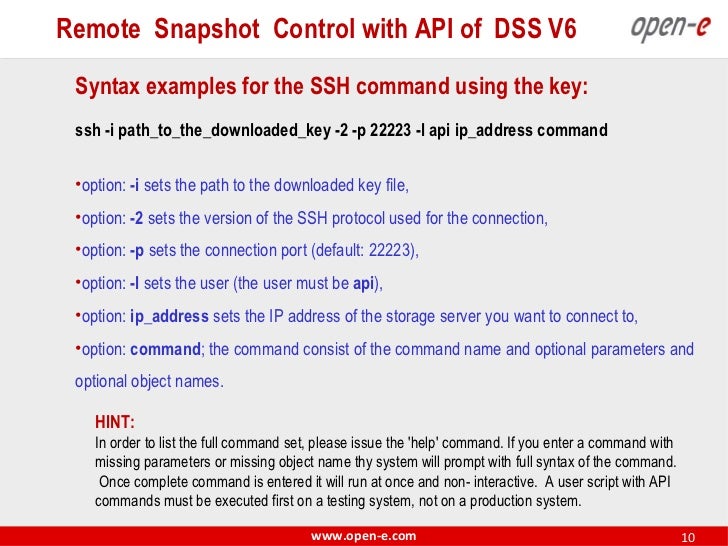 Remote Snapshot Control with API of DSS V6

open-e

Syntax examples for the SSH command using the key:

ssh -i path_to_the_downloaded_key -2 -p 22223 -l api ip_address command

•option: -i sets the path to the downloaded key file,

•option: -2 sets the version of the SSH protocol used for the connection,

•option: -p sets the connection port (default: 22223),

•option: -l sets the user (the user must be api),

•option: ip_address sets the IP address of the storage server you want to connect to,

•option: command; the command consist of the command name and optional parameters and optional object names.

HINT:
In order to list the full command set, please issue the 'help' command. If you enter a command with missing parameters or missing object name thy system will prompt with full syntax of the command. Once complete command is entered it will run at once and non- interactive. A user script with API commands must be executed first on a testing system, not on a production system.

www.open-e.com

10